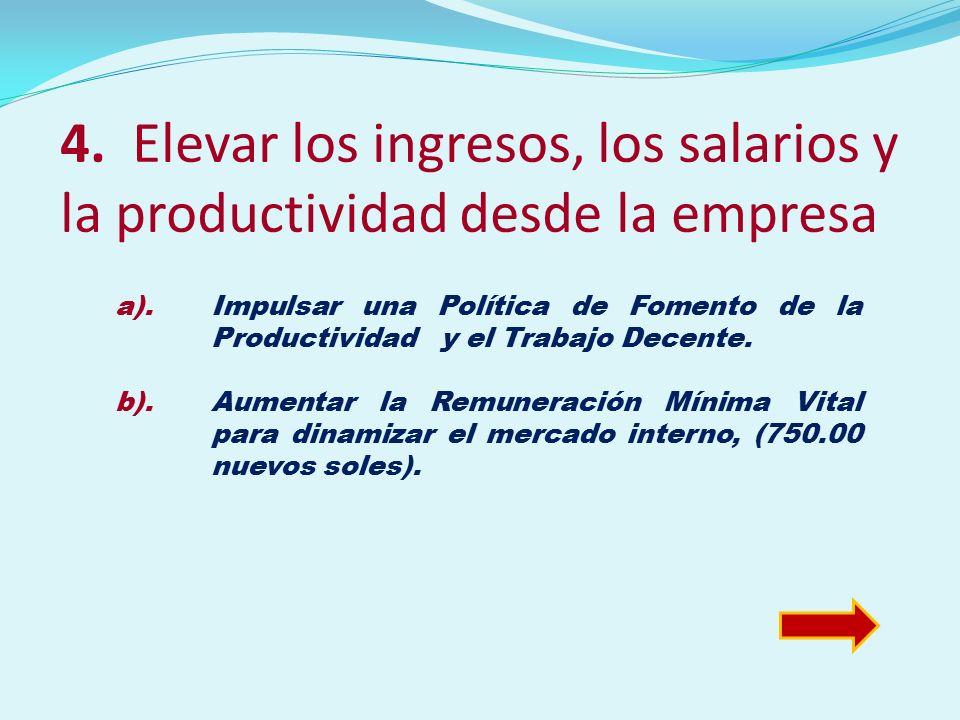 4. Elevar los ingresos, los salarios y la productividad desde la empresa

a). Impulsar una Política de Fomento de la Productividad y el Trabajo Decente.

b). Aumentar la Remuneración Mínima Vital para dinamizar el mercado interno, (750.00 nuevos soles).